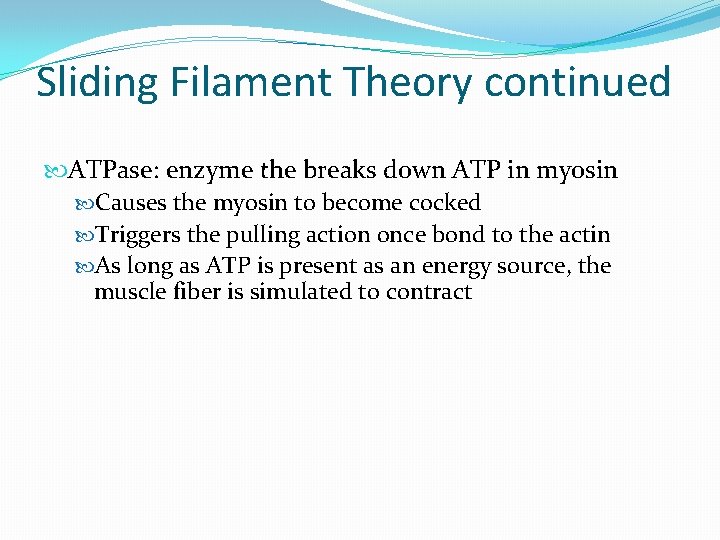 Sliding Filament Theory continued

ATPase: enzyme the breaks down ATP in myosin

Causes the myosin to become cocked

Triggers the pulling action once bond to the actin

As long as ATP is present as an energy source, the muscle fiber is simulated to contract